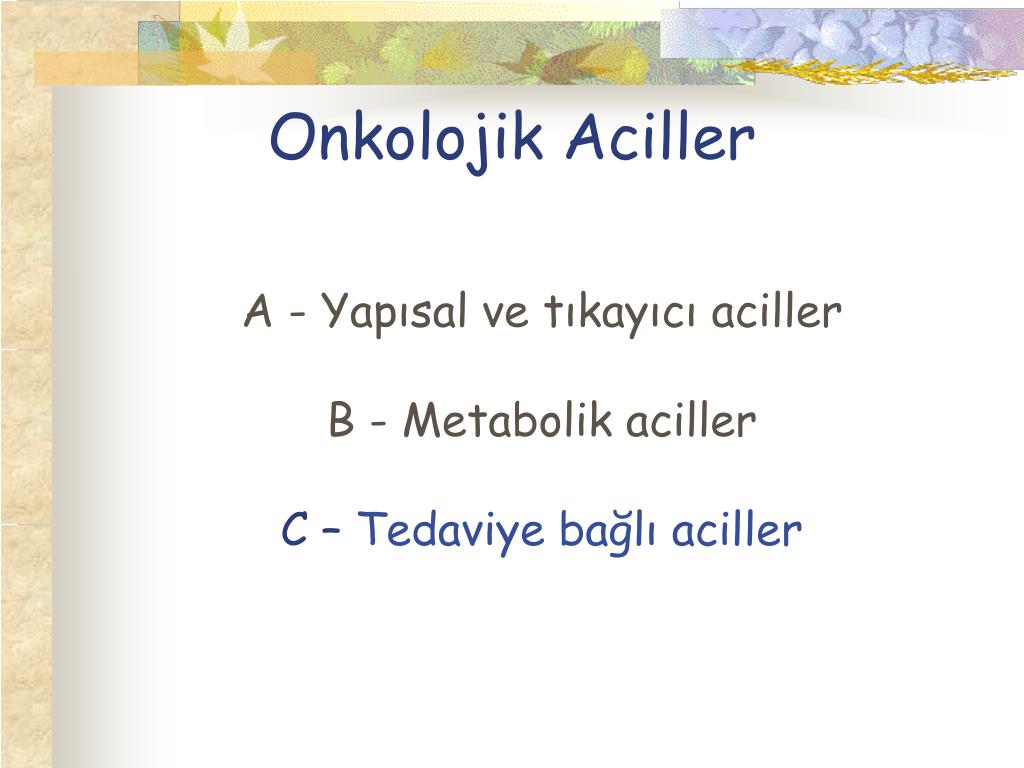 Onkolojik Aciller

A - Yapısal ve tıkayıcı aciller

B - Metabolik aciller

C – Tedaviye bağlı aciller